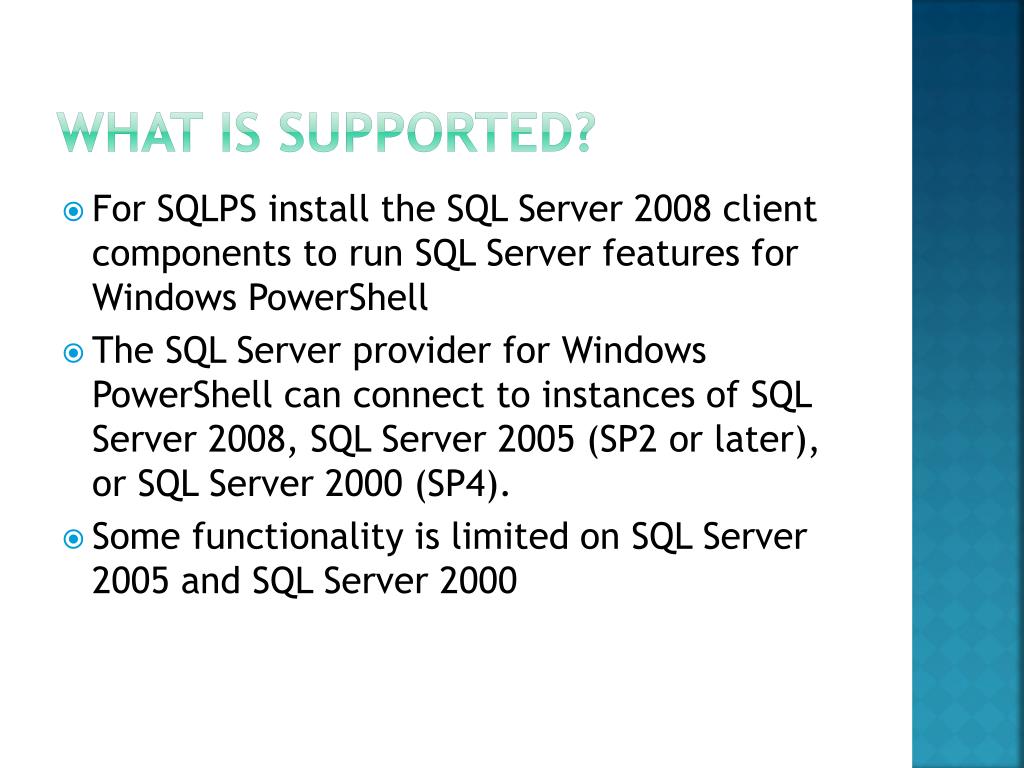 WHAT IS SUPPORTED?

For SQLPS install the SQL Server 2008 client components to run SQL Server features for Windows PowerShell

The SQL Server provider for Windows PowerShell can connect to instances of SQL Server 2008, SQL Server 2005 (SP2 or later), or SQL Server 2000 (SP4).

Some functionality is limited on SQL Server 2005 and SQL Server 2000